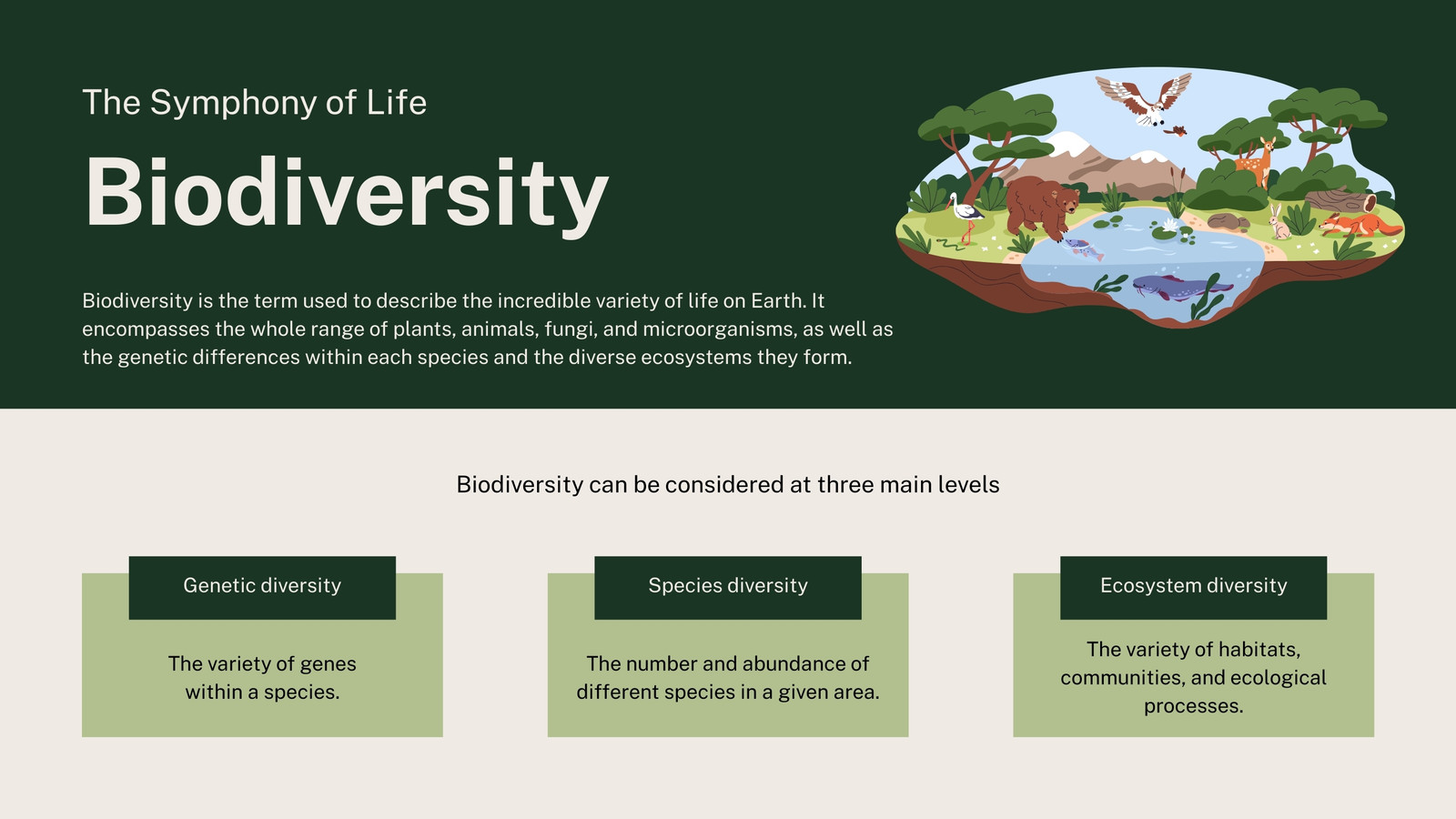 The Symphony of Life

Biodiversity

Biodiversity is the term used to describe the incredible variety of life on Earth. It encompasses the whole range of plants, animals, fungi, and microorganisms, as well as the genetic differences within each species and the diverse ecosystems they form.

Biodiversity can be considered at three main levels

Genetic diversity

The variety of genes within a species.

Species diversity

The number and abundance of different species in a given area.

Ecosystem diversity

The variety of habitats, communities, and ecological processes.